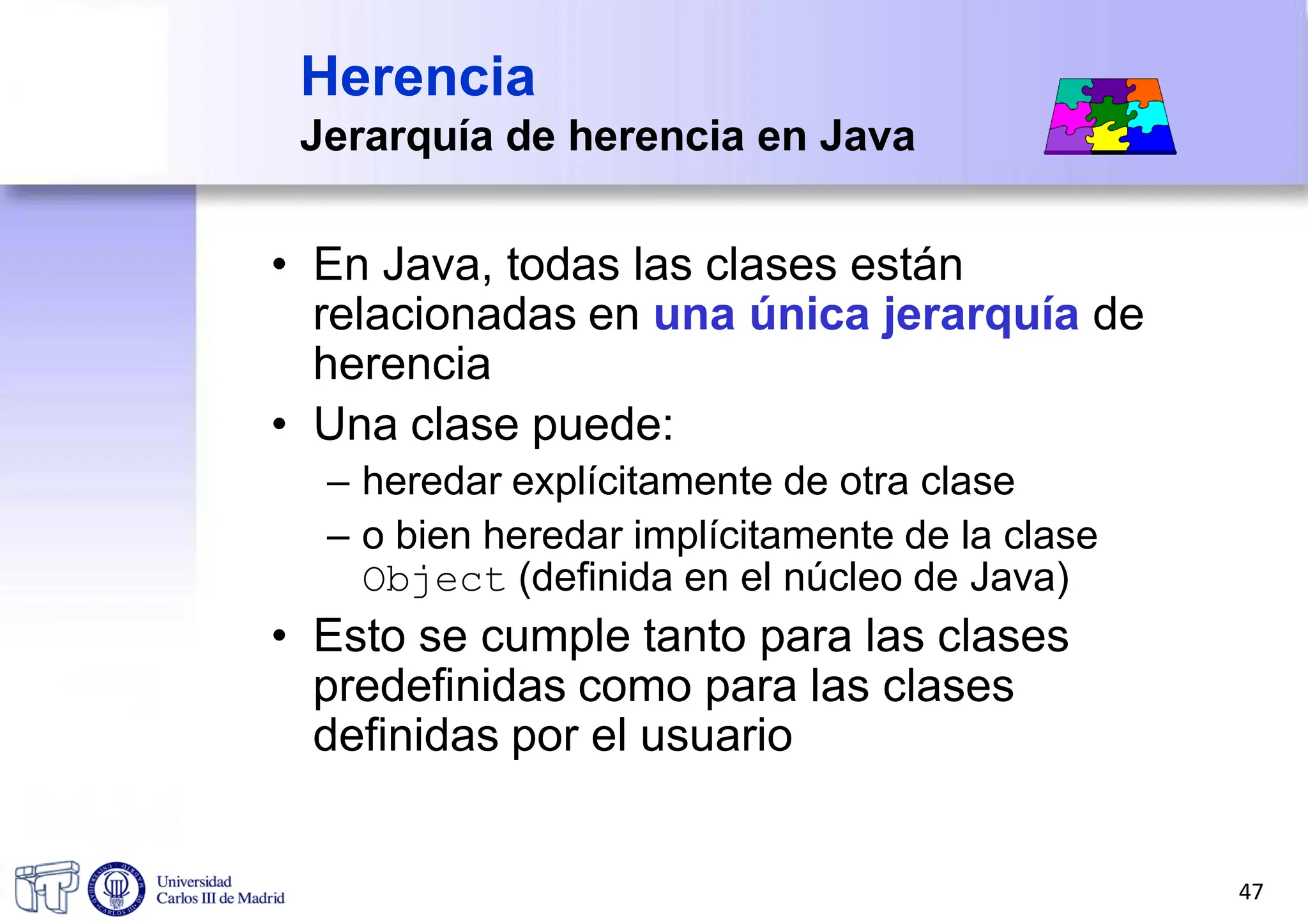 Herencia
Jerarquía de herencia en Java

• En Java, todas las clases están relacionadas en una única jerarquía de herencia
• Una clase puede:
– heredar explícitamente de otra clase
– o bien heredar implícitamente de la clase Object (definida en el núcleo de Java)
• Esto se cumple tanto para las clases predefinidas como para las clases definidas por el usuario

Universidad Carlos III de Madrid

47